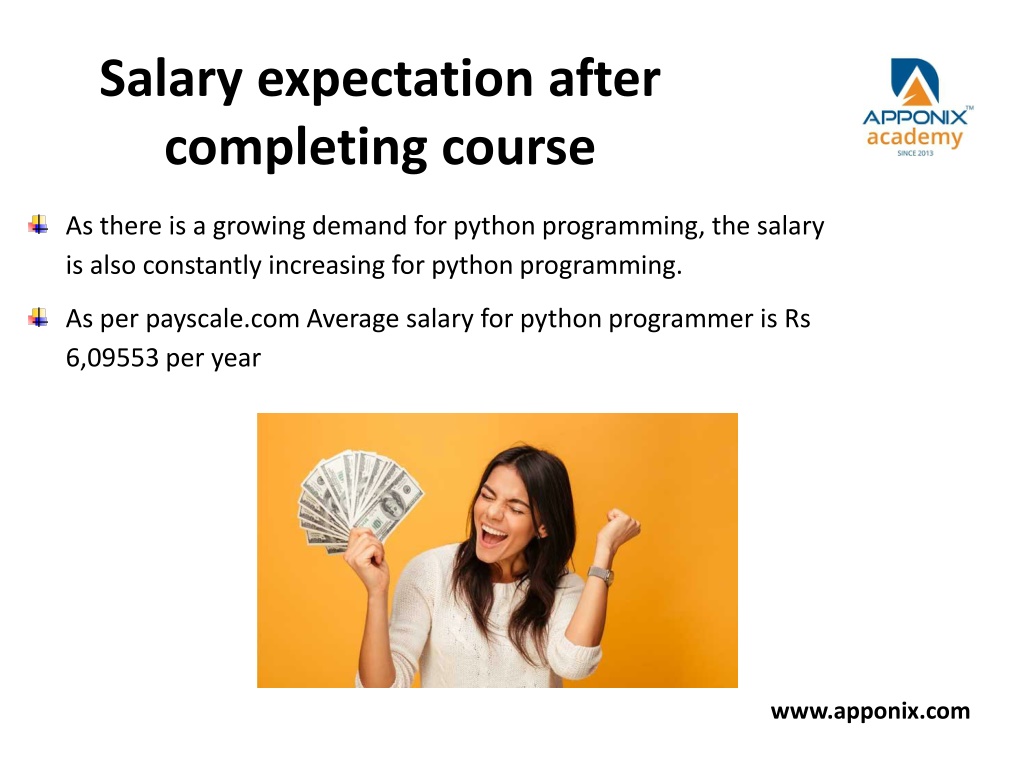 Salary expectation after completing course

APPONIX™ academy SINCE 2013

As there is a growing demand for python programming, the salary is also constantly increasing for python programming.

As per payscale.com Average salary for python programmer is Rs 6,09553 per year

www.apponix.com